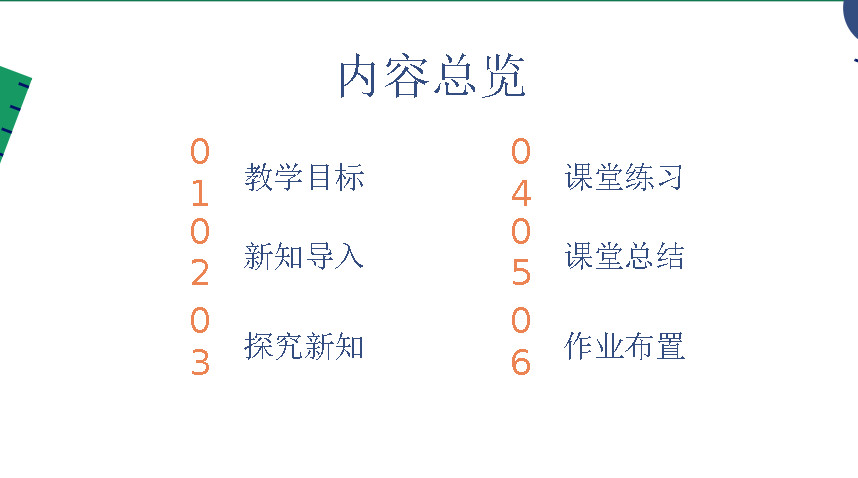 内容总览

01 教学目标

02 新知导入

03 探究新知

04 课堂练习

05 课堂总结

06 作业布置